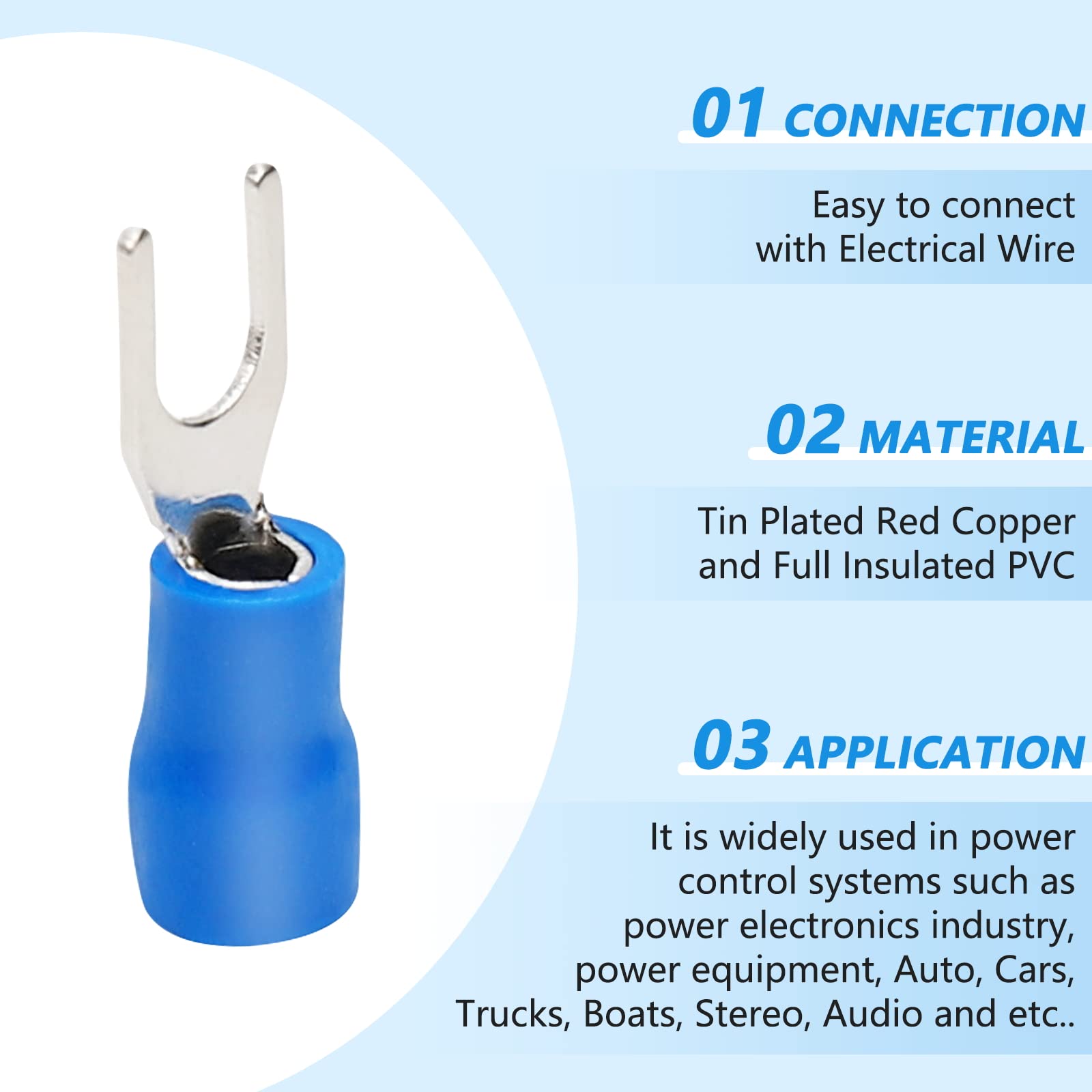 01 CONNECTION

Easy to connect with Electrical Wire

02 MATERIAL

Tin Plated Red Copper and Full Insulated PVC

03 APPLICATION

It is widely used in power control systems such as power electronics industry, power equipment, Auto, Cars, Trucks, Boats, Stereo, Audio and etc..